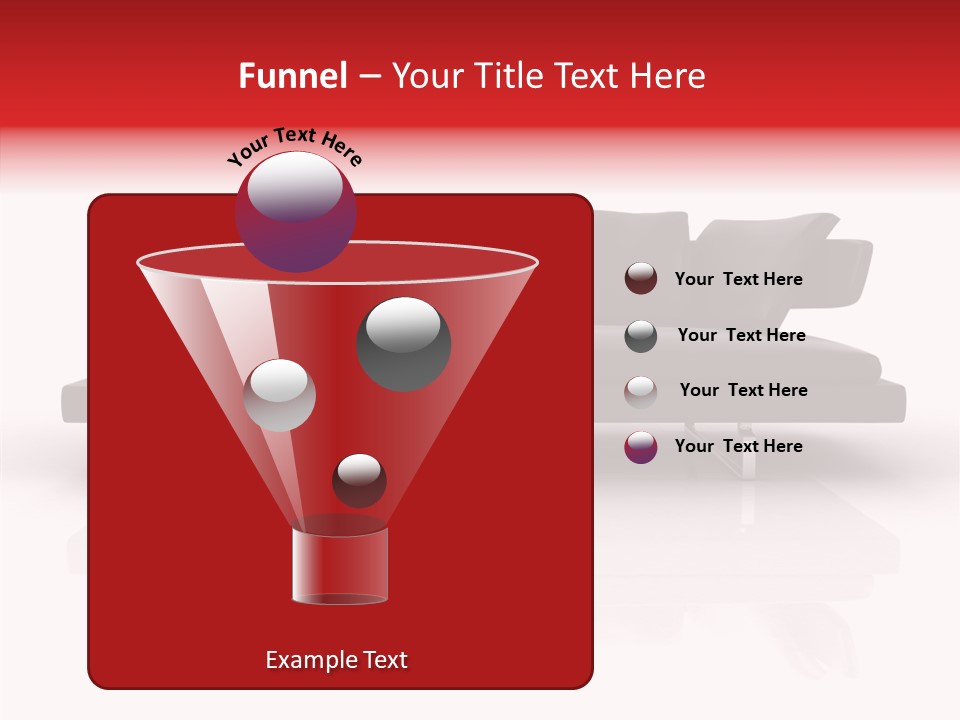 Funnel – Your Title Text Here

Your Text Here

Your Text Here

Your Text Here

Your Text Here

Your Text Here

Example Text